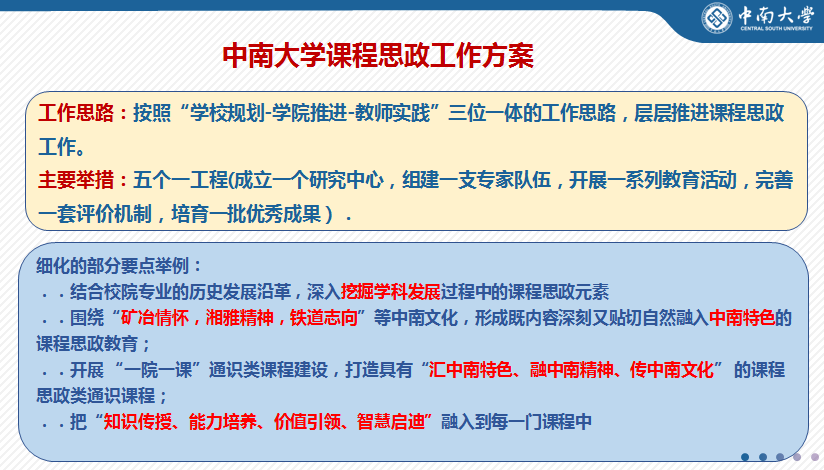 中南大学
CENTRAL SOUTH UNIVERSITY

中南大学课程思政工作方案

工作思路：按照“学校规划-学院推进-教师实践”三位一体的工作思路，层层推进课程思政工作。

主要举措：五个一工程(成立一个研究中心，组建一支专家队伍，开展一系列教育活动，完善一套评价机制，培育一批优秀成果）.

细化的部分要点举例：

. . 结合校院专业的历史发展沿革，深入挖掘学科发展过程中的课程思政元素

. . 围绕“矿冶情怀，湘雅精神，铁道志向”等中南文化，形成既内容深刻又贴切自然融入中南特色的课程思政教育；

. . 开展“一院一课”通识类课程建设，打造具有“汇中南特色、融中南精神、传中南文化”的课程思政类通识课程；

. . 把“知识传授、能力培养、价值引领、智慧启迪”融入到每一门课程中